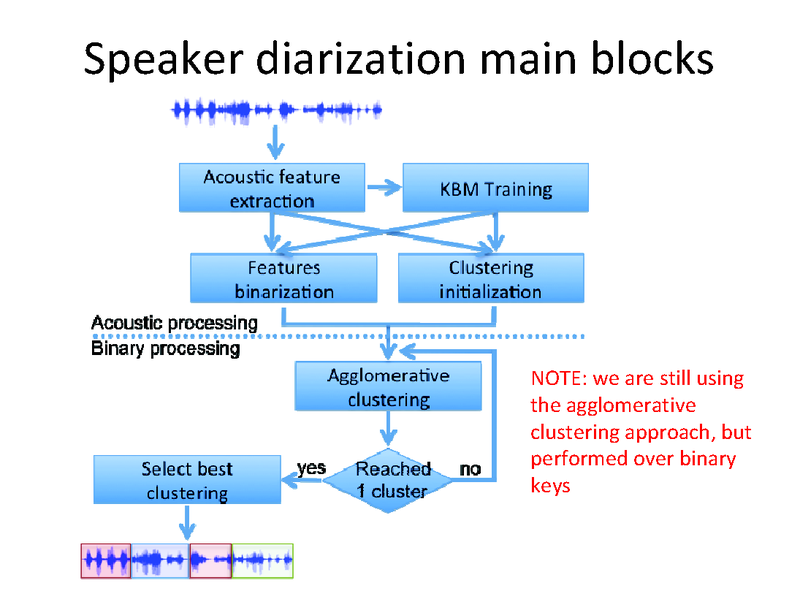 Speaker diarization main blocks

Acoustic feature extraction

KBM Training

Features binarization

Clustering initialization

Acoustic processing

Binary processing

Agglomerative clustering

Reached 1 cluster

yes

no

Select best clustering

NOTE: we are still using the agglomerative clustering approach, but performed over binary keys